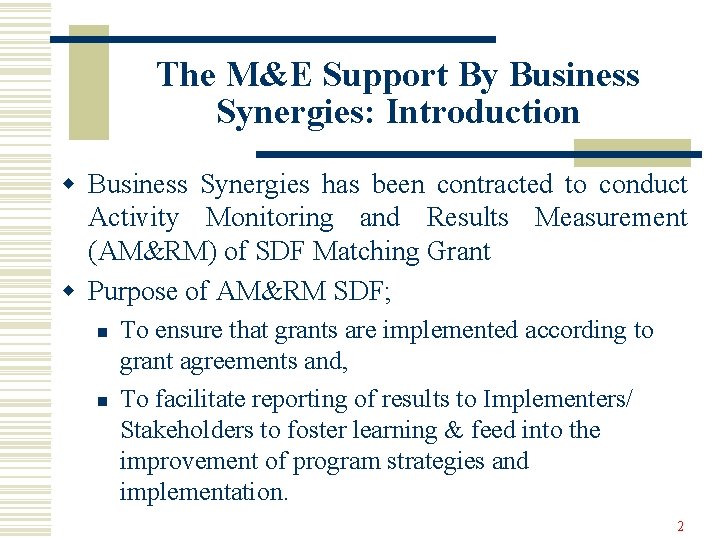 The M&E Support By Business Synergies: Introduction

Business Synergies has been contracted to conduct Activity Monitoring and Results Measurement (AM&RM) of SDF Matching Grant

Purpose of AM&RM SDF;

To ensure that grants are implemented according to grant agreements and,

To facilitate reporting of results to Implementers/ Stakeholders to foster learning & feed into the improvement of program strategies and implementation.

2